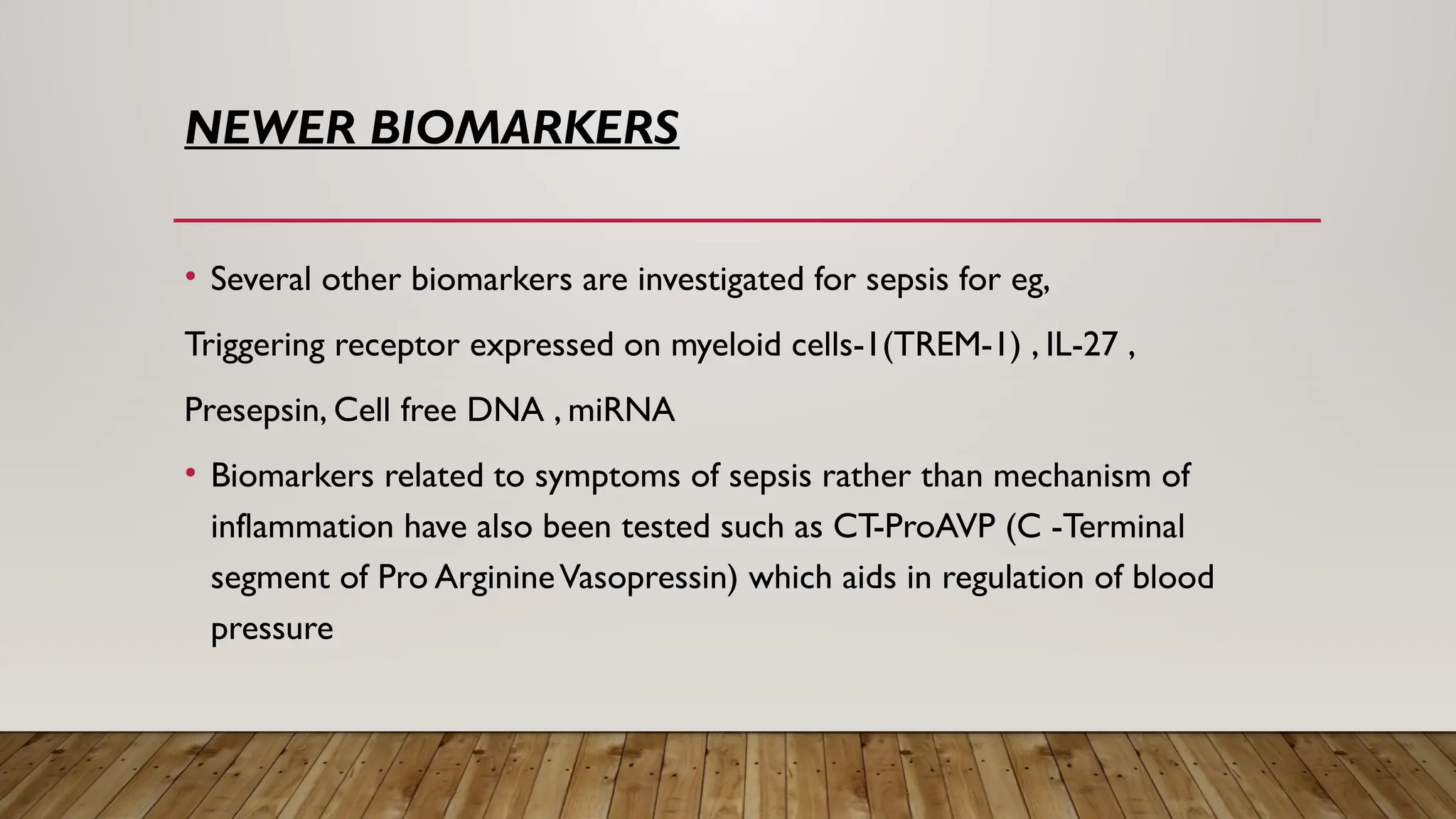 NEWER BIOMARKERS

• Several other biomarkers are investigated for sepsis for eg,

Triggering receptor expressed on myeloid cells-1(TREM-1) , IL-27 ,

Presepsin, Cell free DNA , miRNA

• Biomarkers related to symptoms of sepsis rather than mechanism of inflammation have also been tested such as CT-ProAVP (C -Terminal segment of Pro Arginine Vasopressin) which aids in regulation of blood pressure